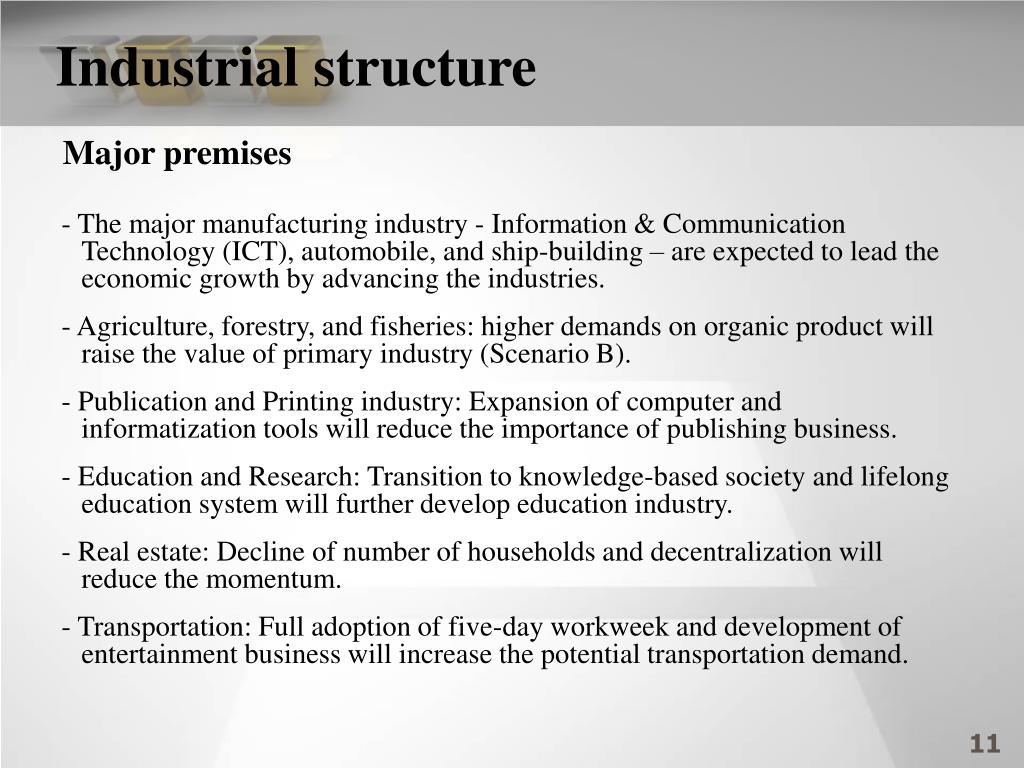 Industrial structure

Major premises

- The major manufacturing industry - Information & Communication Technology (ICT), automobile, and ship-building – are expected to lead the economic growth by advancing the industries.

- Agriculture, forestry, and fisheries: higher demands on organic product will raise the value of primary industry (Scenario B).

- Publication and Printing industry: Expansion of computer and informatization tools will reduce the importance of publishing business.

- Education and Research: Transition to knowledge-based society and lifelong education system will further develop education industry.

- Real estate: Decline of number of households and decentralization will reduce the momentum.

- Transportation: Full adoption of five-day workweek and development of entertainment business will increase the potential transportation demand.

11